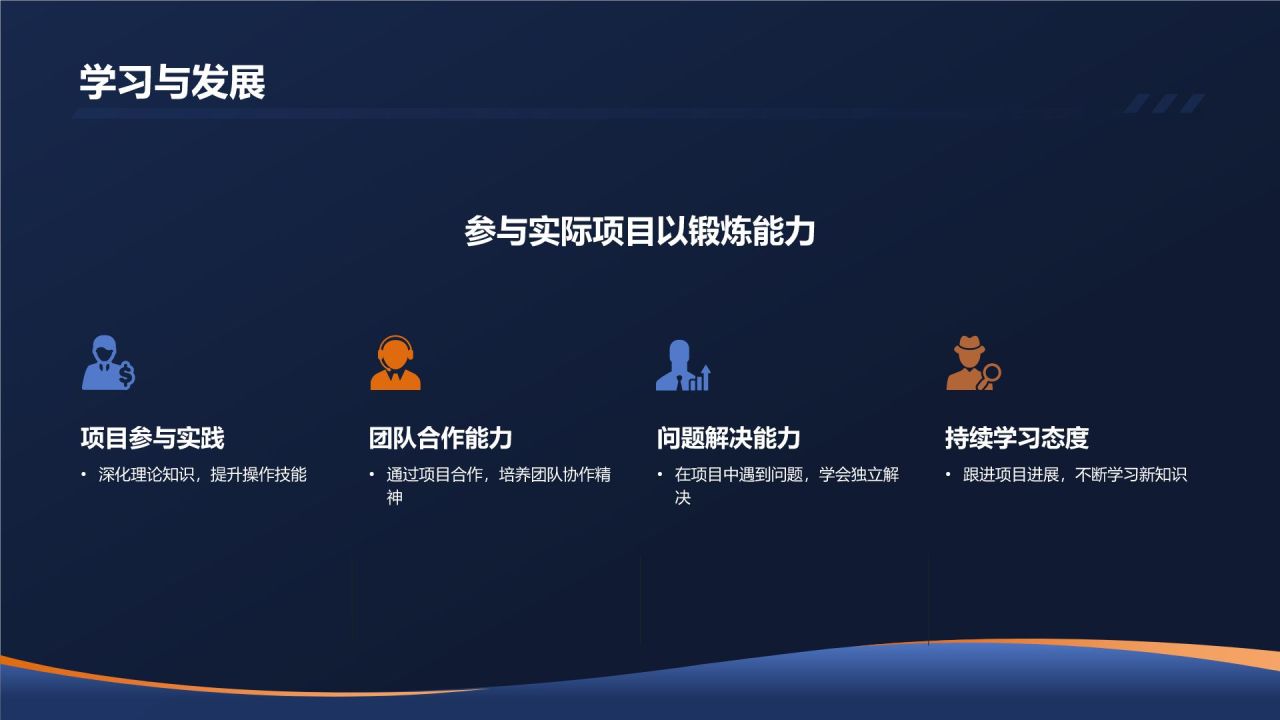 学习与发展

参与实际项目以锻炼能力

项目参与实践

• 深化理论知识，提升操作技能

团队合作能力

• 通过项目合作，培养团队协作精神

问题解决能力

• 在项目中遇到问题，学会独立解决

持续学习态度

• 跟进项目进展，不断学习新知识